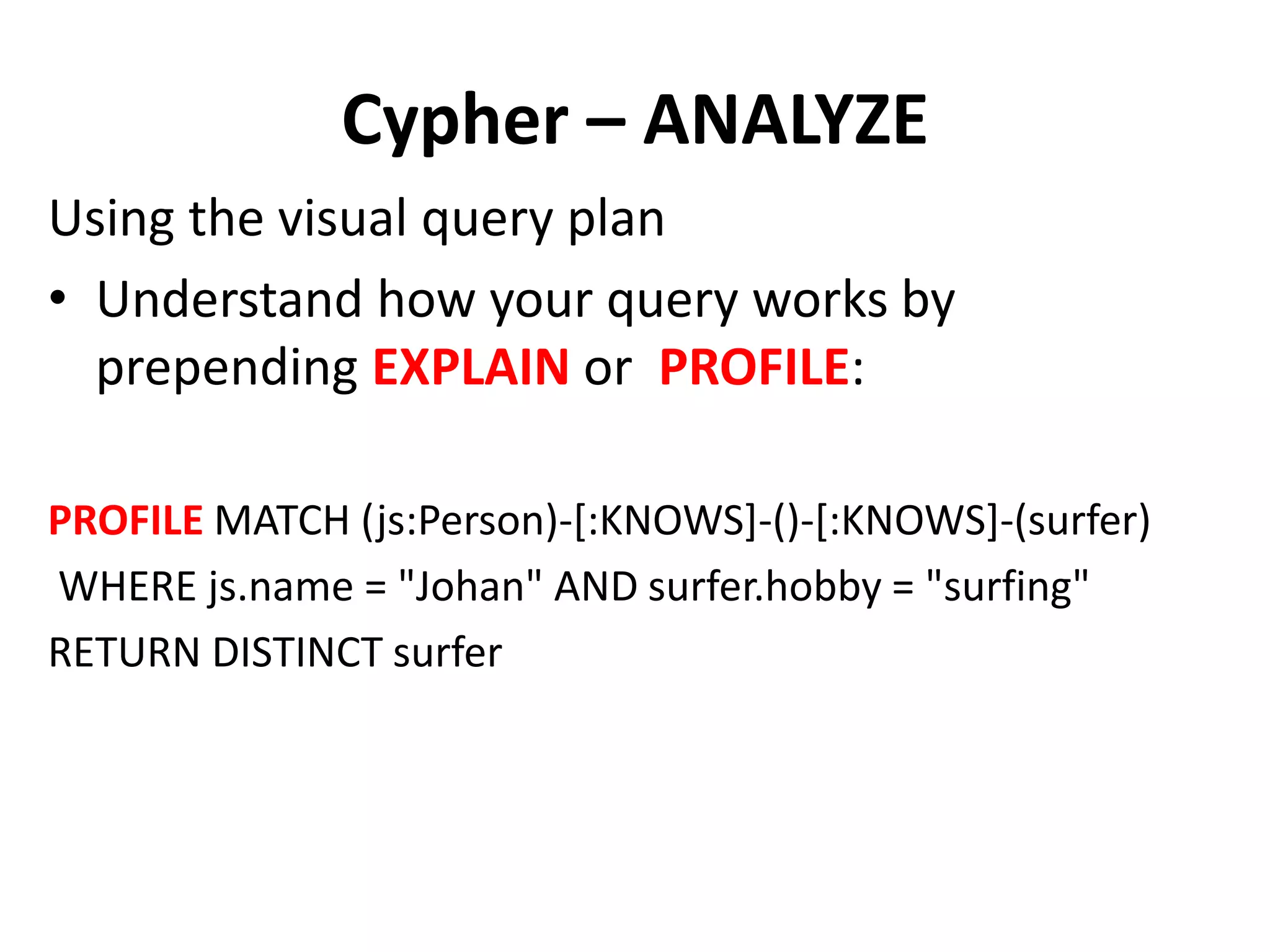 Cypher – ANALYZE

Using the visual query plan

• Understand how your query works by prepending EXPLAIN or PROFILE:

PROFILE MATCH (js:Person)-[:KNOWS]-()-[:KNOWS]-(surfer)
WHERE js.name = "Johan" AND surfer.hobby = "surfing"
RETURN DISTINCT surfer